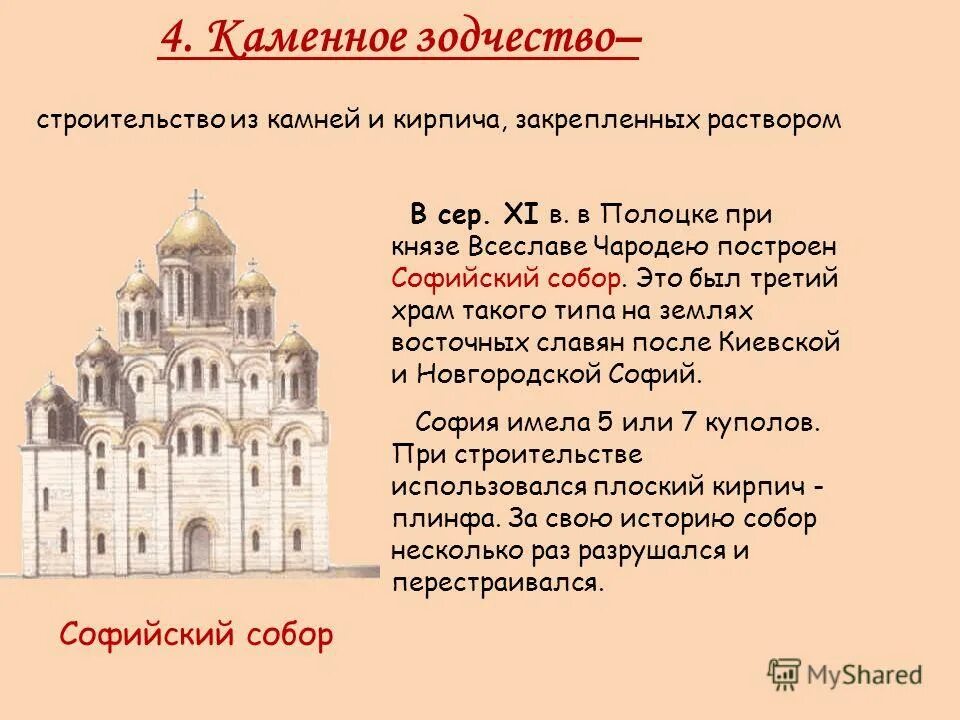 4. Каменное зодчество–

строительство из камней и кирпича, закрепленных раствором

В сер. XI в. в Полоцке при князе Всеславе Чародею построен Софийский собор. Это был третий храм такого типа на землях восточных славян после Киевской и Новгородской Софий.

София имела 5 или 7 куполов. При строительстве использовался плоский кирпич - плинфа. За свою историю собор несколько раз разрушался и перестраивался.

Софийский собор

MyShared